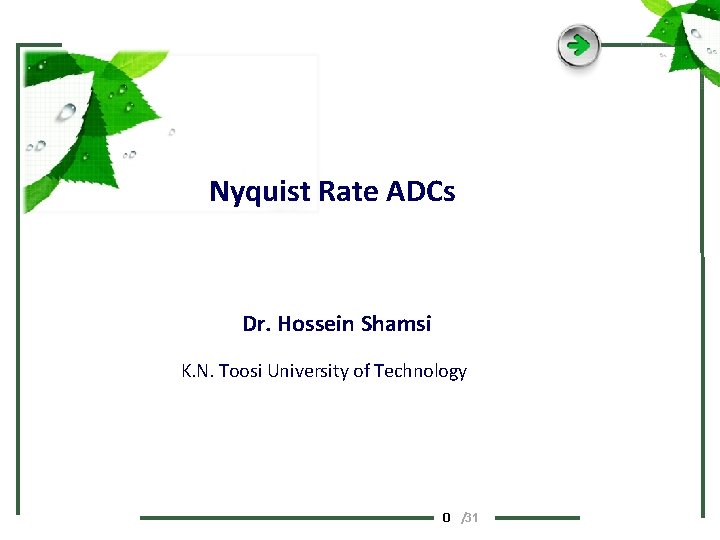 Nyquist Rate ADCs

Dr. Hossein Shamsi

K.N. Toosi University of Technology

0 /31